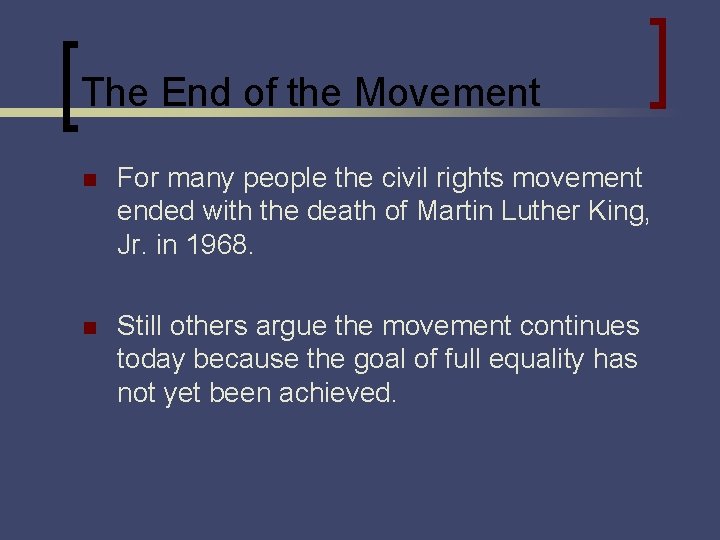 The End of the Movement

For many people the civil rights movement ended with the death of Martin Luther King, Jr. in 1968.

Still others argue the movement continues today because the goal of full equality has not yet been achieved.